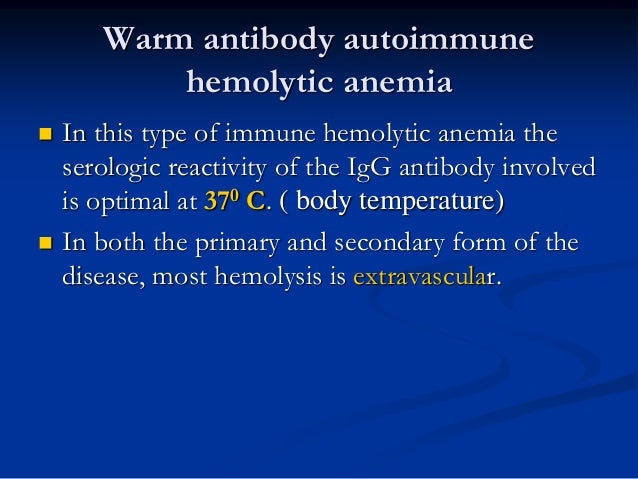 Warm antibody autoimmune hemolytic anemia

In this type of immune hemolytic anemia the serologic reactivity of the IgG antibody involved is optimal at $37^0$ C. ( body temperature)

In both the primary and secondary form of the disease, most hemolysis is extravascular.